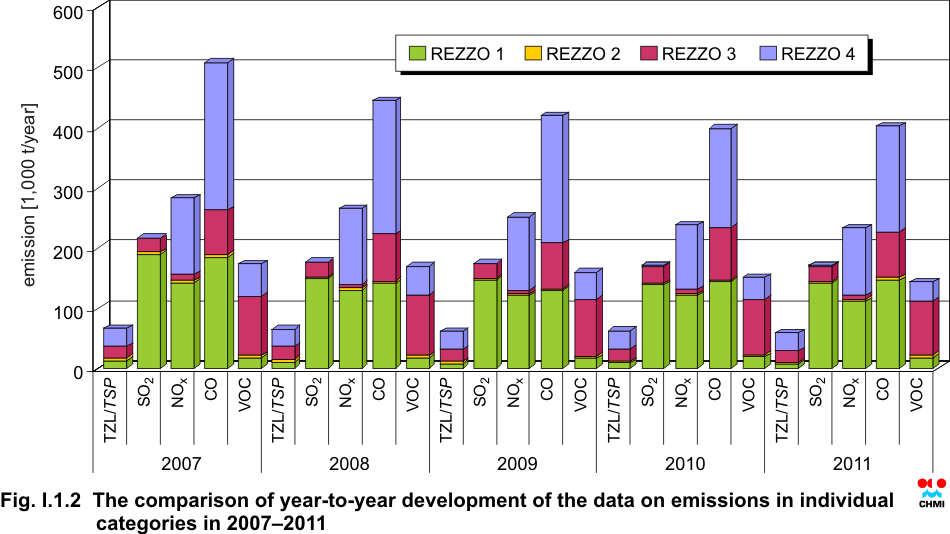 600
500
400
300
200
100
0

emission [1,000 t/year]

REZZO 1 REZZO 2 REZZO 3 REZZO 4

TZL/TSP $SO_2$ $NO_x$ CO VOC TZL/TSP $SO_2$ $NO_x$ CO VOC TZL/TSP $SO_2$ $NO_x$ CO VOC TZL/TSP $SO_2$ $NO_x$ CO VOC TZL/TSP $SO_2$ $NO_x$ CO VOC

2007 2008 2009 2010 2011

Fig. I.1.2 The comparison of year-to-year development of the data on emissions in individual categories in 2007–2011

CHMI